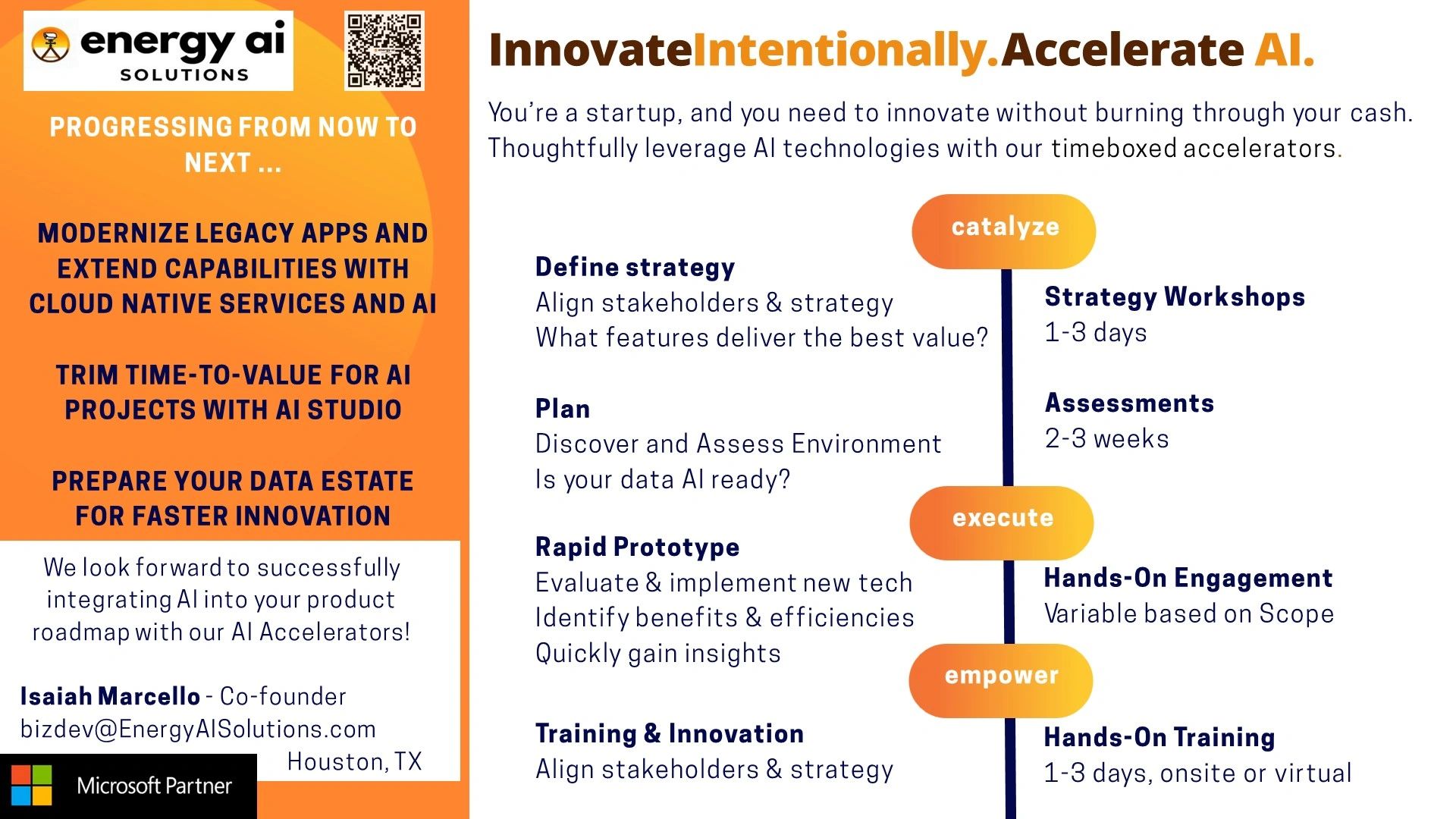 energy ai SOLUTIONS

PROGRESSING FROM NOW TO NEXT ...

MODERNIZE LEGACY APPS AND EXTEND CAPABILITIES WITH CLOUD NATIVE SERVICES AND AI

TRIM TIME-TO-VALUE FOR AI PROJECTS WITH AI STUDIO

PREPARE YOUR DATA ESTATE FOR FASTER INNOVATION

We look forward to successfully integrating AI into your product roadmap with our AI Accelerators!

Isaiah Marcello - Co-founder
bizdev@EnergyAISolutions.com
Houston, TX

Microsoft Partner

InnovateIntentionally.Accelerate AI.

You're a startup, and you need to innovate without burning through your cash. Thoughtfully leverage AI technologies with our timeboxed accelerators.

catalyze

Define strategy
Align stakeholders & strategy
What features deliver the best value?

Strategy Workshops
1-3 days

Plan
Discover and Assess Environment
Is your data AI ready?

Assessments
2-3 weeks

execute

Rapid Prototype
Evaluate & implement new tech
Identify benefits & efficiencies
Quickly gain insights

Hands-On Engagement
Variable based on Scope

empower

Training & Innovation
Align stakeholders & strategy

Hands-On Training
1-3 days, onsite or virtual